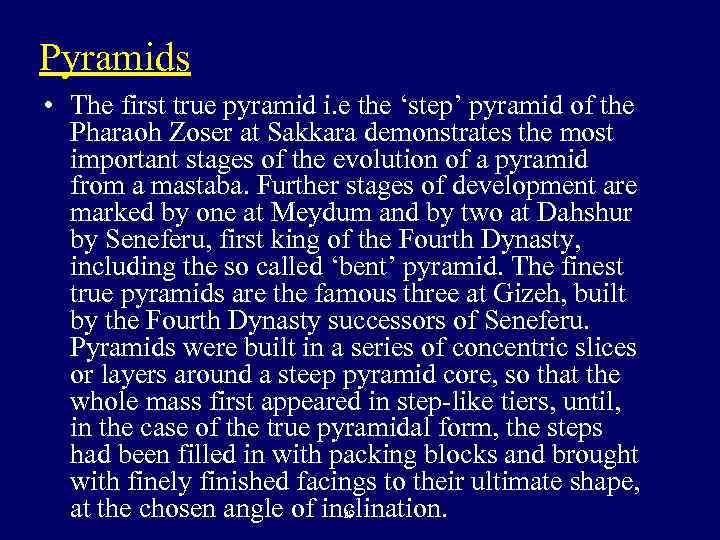 Pyramids

• The first true pyramid i.e the ‘step’ pyramid of the Pharaoh Zoser at Sakkara demonstrates the most important stages of the evolution of a pyramid from a mastaba. Further stages of development are marked by one at Meydum and by two at Dahshur by Seneferu, first king of the Fourth Dynasty, including the so called ‘bent’ pyramid. The finest true pyramids are the famous three at Gizeh, built by the Fourth Dynasty successors of Seneferu. Pyramids were built in a series of concentric slices or layers around a steep pyramid core, so that the whole mass first appeared in step-like tiers, until, in the case of the true pyramidal form, the steps had been filled in with packing blocks and brought with finely finished facings to their ultimate shape, at the chosen angle of inclination.